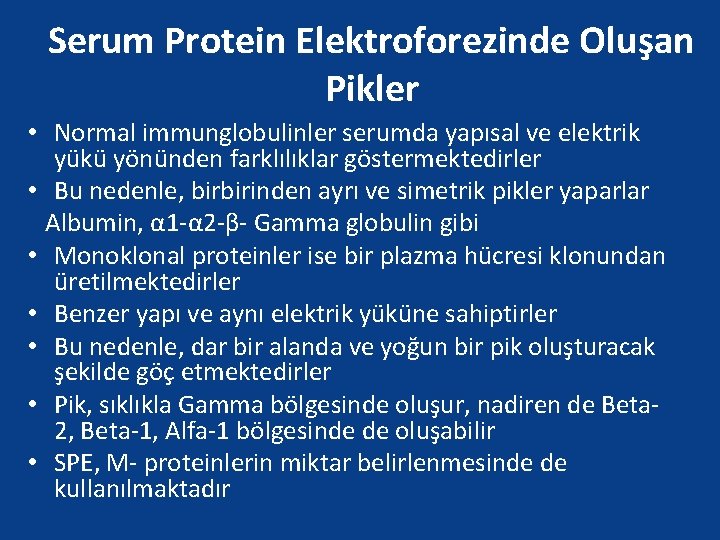 Serum Protein Elektroforezinde Oluşan Pikler

• Normal immunglobulinler serumda yapısal ve elektrik yükü yönünden farklılıklar göstermektedirler
• Bu nedenle, birbirinden ayrı ve simetrik pikler yaparlar
Albumin, α1-α2-β- Gamma globulin gibi
• Monoklonal proteinler ise bir plazma hücresi klonundan üretilmektedirler
• Benzer yapı ve aynı elektrik yüküne sahiptirler
• Bu nedenle, dar bir alanda ve yoğun bir pik oluşturacak şekilde göç etmektedirler
• Pik, sıklıkla Gamma bölgesinde oluşur, nadiren de Beta-2, Beta-1, Alfa-1 bölgesinde de oluşabilir
• SPE, M- proteinlerin miktar belirlenmesinde de kullanılmaktadır